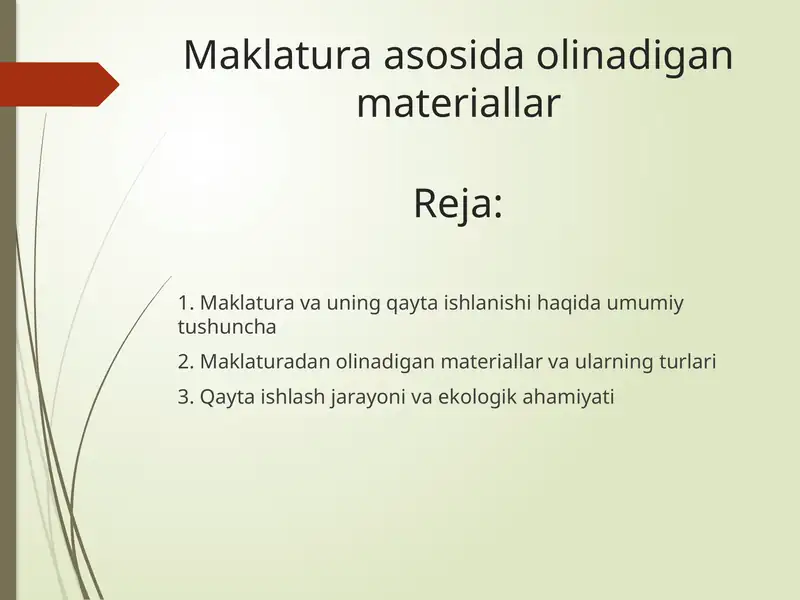 Maklatura asosida olinadigan materiallar

Reja:

1. Maklatura va uning qayta ishlanishi haqida umumiy tushuncha

2. Maklaturadan olinadigan materiallar va ularning turlari

3. Qayta ishlash jarayoni va ekologik ahamiyati